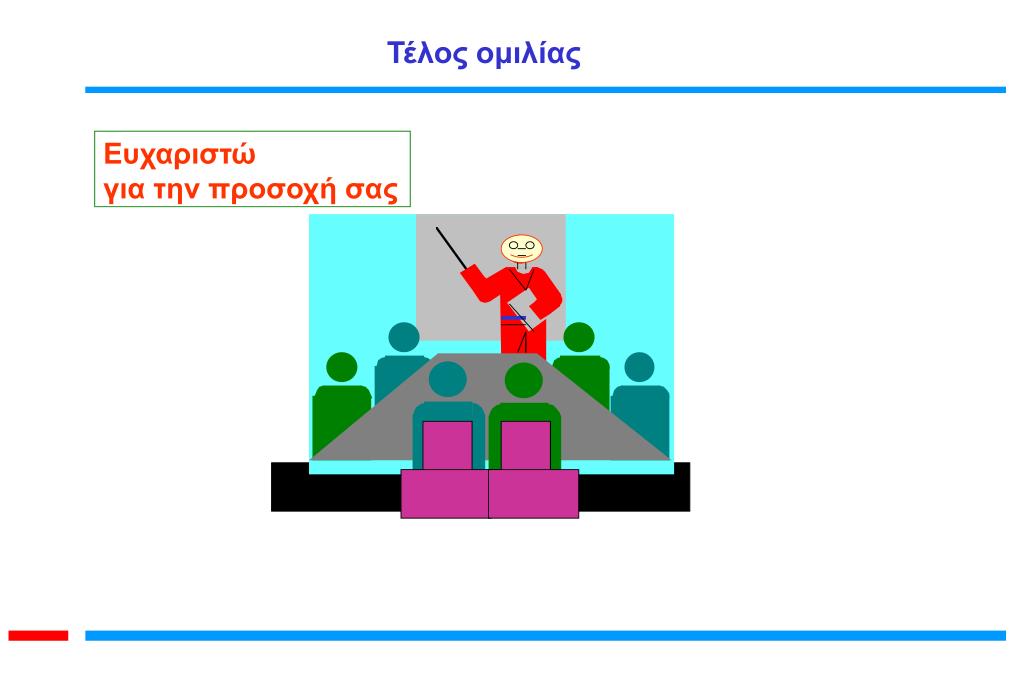 Τέλος ομιλίας

Ευχαριστώ
για την προσοχή σας